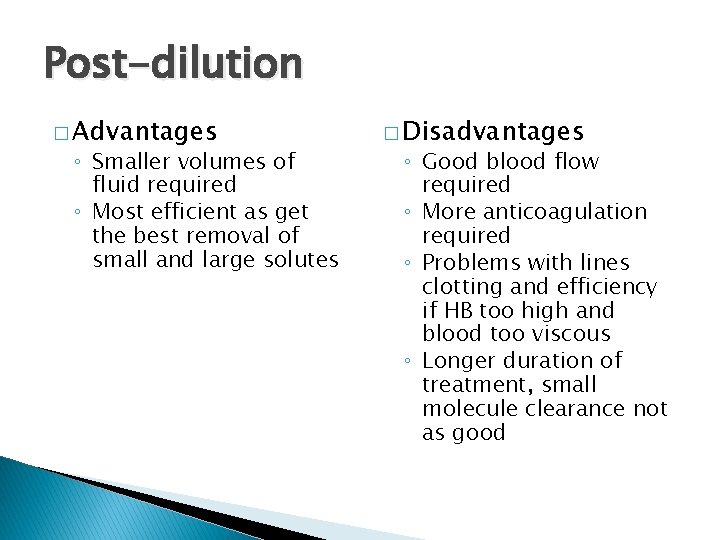 Post-dilution

□ Advantages
◦ Smaller volumes of fluid required
◦ Most efficient as get the best removal of small and large solutes

□ Disadvantages
◦ Good blood flow required
◦ More anticoagulation required
◦ Problems with lines clotting and efficiency if HB too high and blood too viscous
◦ Longer duration of treatment, small molecule clearance not as good